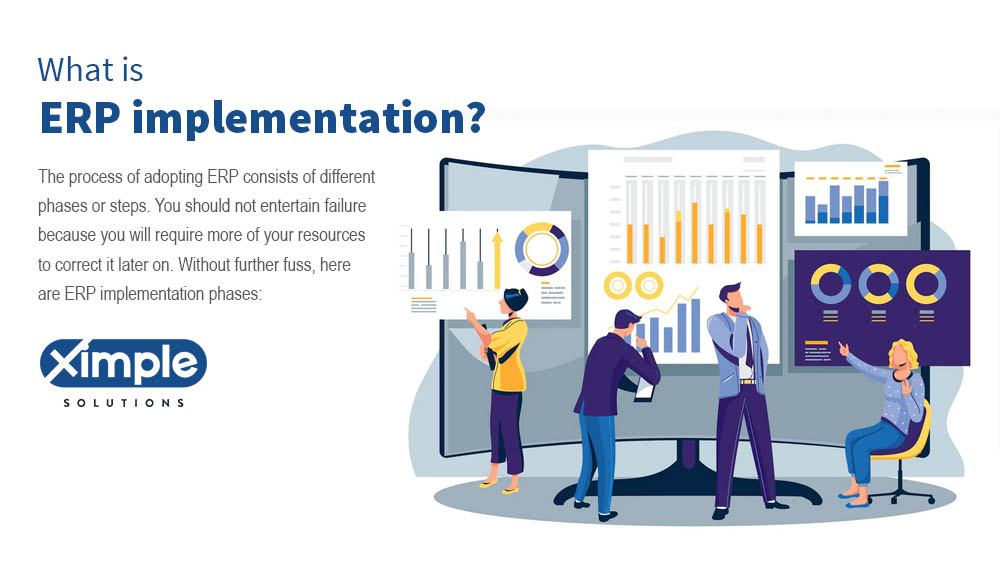 What is
ERP implementation?

The process of adopting ERP consists of different phases or steps. You should not entertain failure because you will require more of your resources to correct it later on. Without further fuss, here are ERP implementation phases:

Ximple
SOLUTIONS